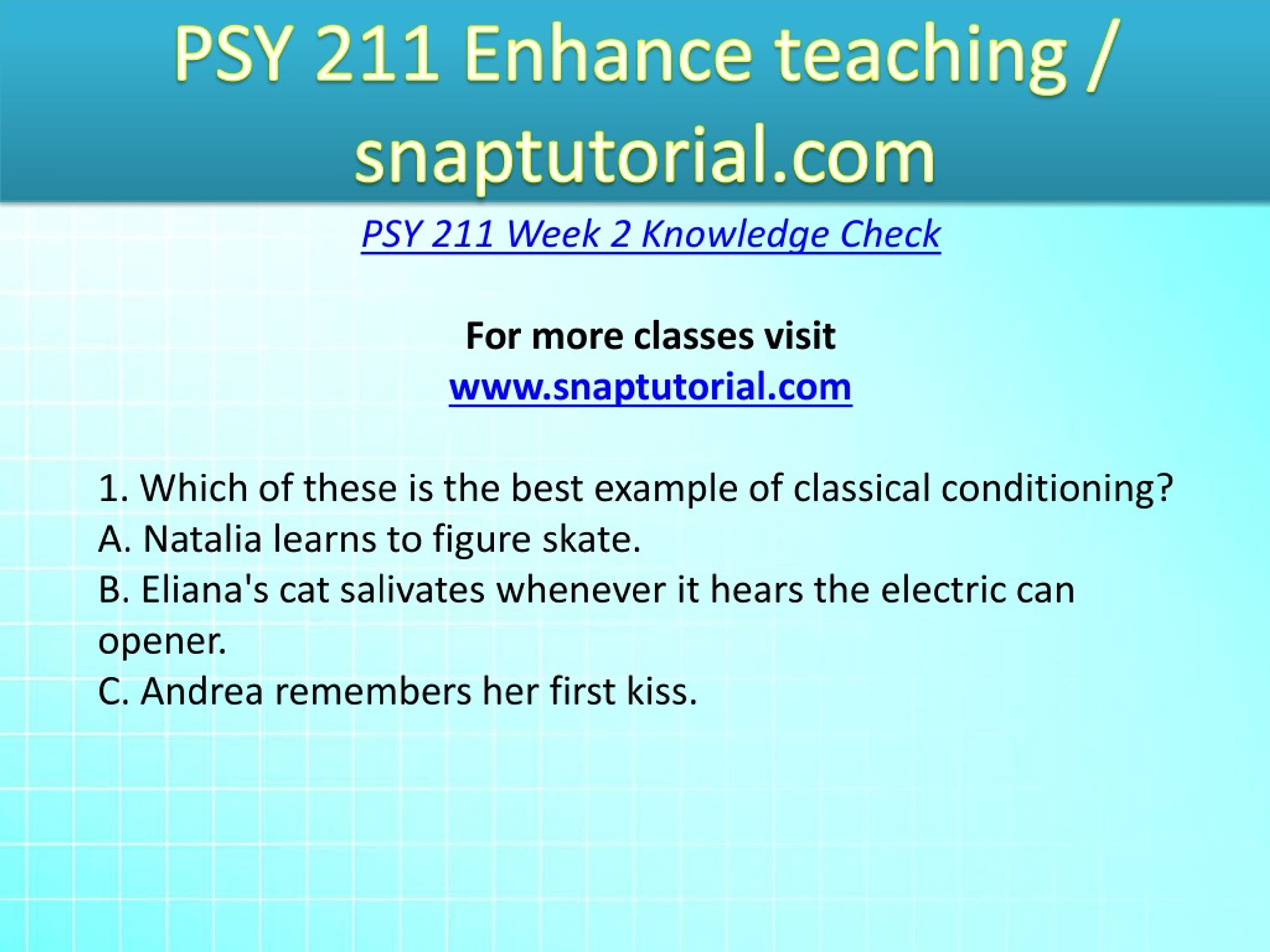 PSY 211 Enhance teaching / snaptutorial.com

PSY 211 Week 2 Knowledge Check

For more classes visit
www.snaptutorial.com

1. Which of these is the best example of classical conditioning?
A. Natalia learns to figure skate.
B. Eliana's cat salivates whenever it hears the electric can opener.
C. Andrea remembers her first kiss.